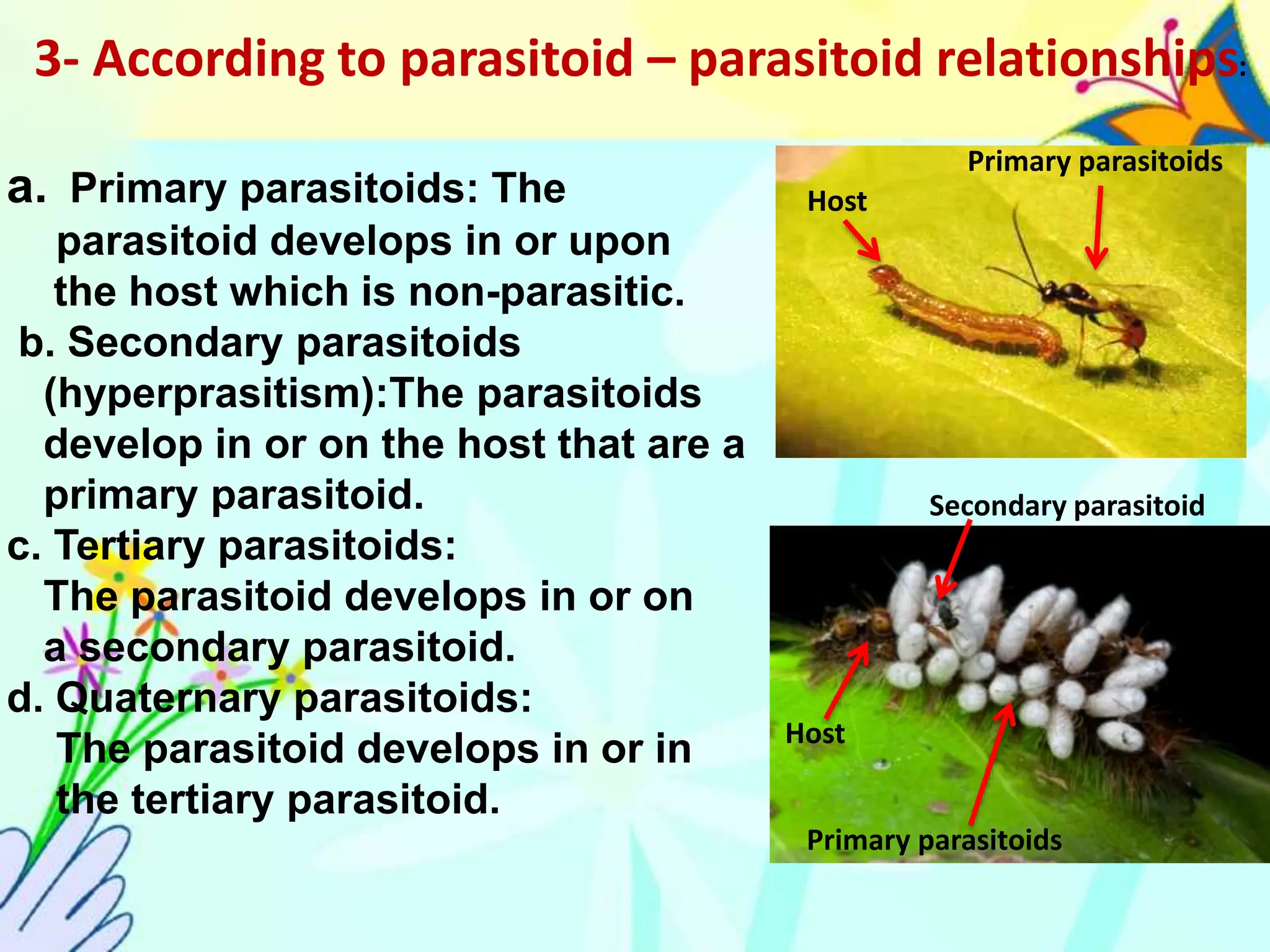 3- According to parasitoid – parasitoid relationships:

a. Primary parasitoids: The parasitoid develops in or upon the host which is non-parasitic.

b. Secondary parasitoids (hyperprasitism):The parasitoids develop in or on the host that are a primary parasitoid.

c. Tertiary parasitoids: The parasitoid develops in or on a secondary parasitoid.

d. Quaternary parasitoids: The parasitoid develops in or in the tertiary parasitoid.

Primary parasitoids
Host

Secondary parasitoid
Host
Primary parasitoids